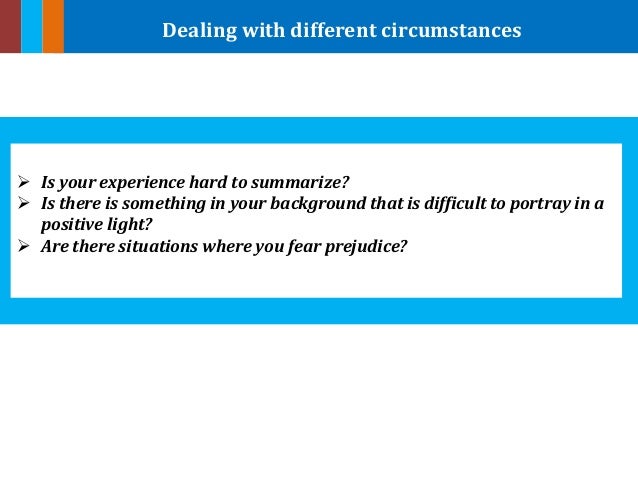 Dealing with different circumstances

➢ Is your experience hard to summarize?
➢ Is there is something in your background that is difficult to portray in a positive light?
➢ Are there situations where you fear prejudice?